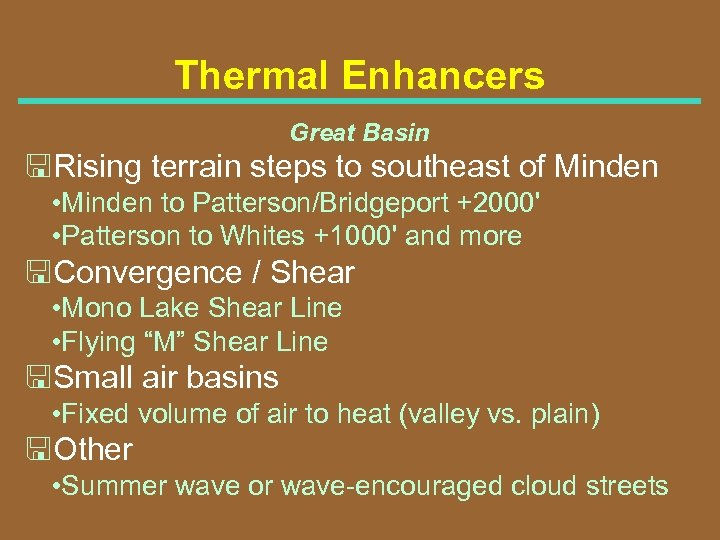 Thermal Enhancers

Great Basin

Rising terrain steps to southeast of Minden

•Minden to Patterson/Bridgeport +2000'

•Patterson to Whites +1000' and more

Convergence / Shear

•Mono Lake Shear Line

•Flying “M” Shear Line

Small air basins

•Fixed volume of air to heat (valley vs. plain)

Other

•Summer wave or wave-encouraged cloud streets